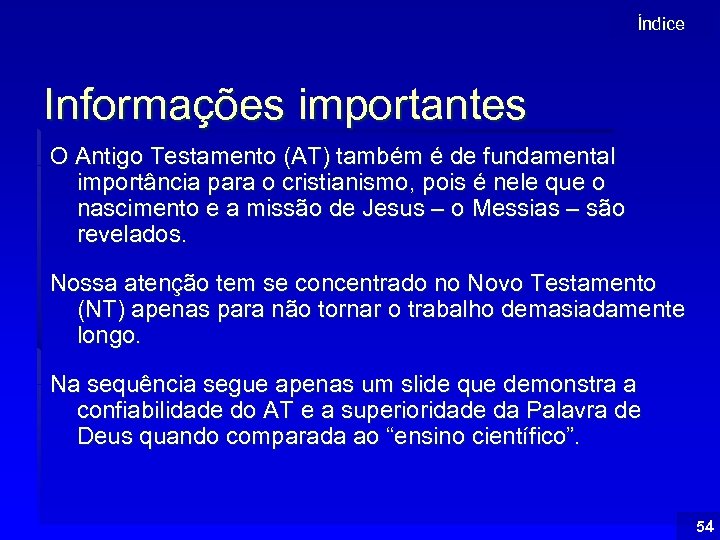 Índice

Informações importantes

O Antigo Testamento (AT) também é de fundamental importância para o cristianismo, pois é nele que o nascimento e a missão de Jesus – o Messias – são revelados.

Nossa atenção tem se concentrado no Novo Testamento (NT) apenas para não tornar o trabalho demasiadamente longo.

Na sequência segue apenas um slide que demonstra a confiabilidade do AT e a superioridade da Palavra de Deus quando comparada ao “ensino científico”.

54